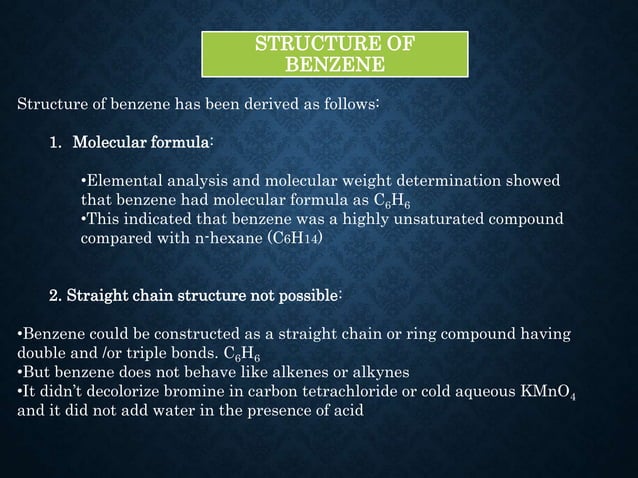 STRUCTURE OF BENZENE

Structure of benzene has been derived as follows:

1. Molecular formula:

•Elemental analysis and molecular weight determination showed that benzene had molecular formula as $C_6H_6$
•This indicated that benzene was a highly unsaturated compound compared with n-hexane ($C_6H_{14}$)

2. Straight chain structure not possible:

•Benzene could be constructed as a straight chain or ring compound having double and /or triple bonds. $C_6H_6$
•But benzene does not behave like alkenes or alkynes
•It didn't decolorize bromine in carbon tetrachloride or cold aqueous $KMnO_4$ and it did not add water in the presence of acid